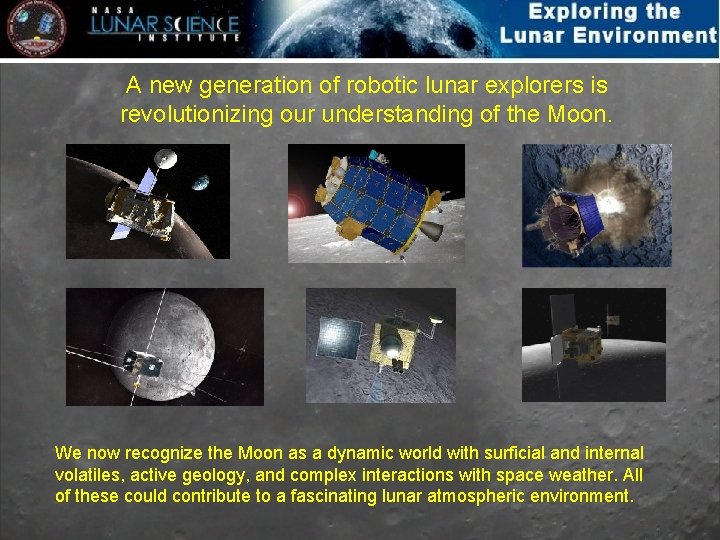 NASA LUNAR SCIENCE INSTITUTE

Exploring the Lunar Environment

A new generation of robotic lunar explorers is revolutionizing our understanding of the Moon.

We now recognize the Moon as a dynamic world with surficial and internal volatiles, active geology, and complex interactions with space weather. All of these could contribute to a fascinating lunar atmospheric environment.